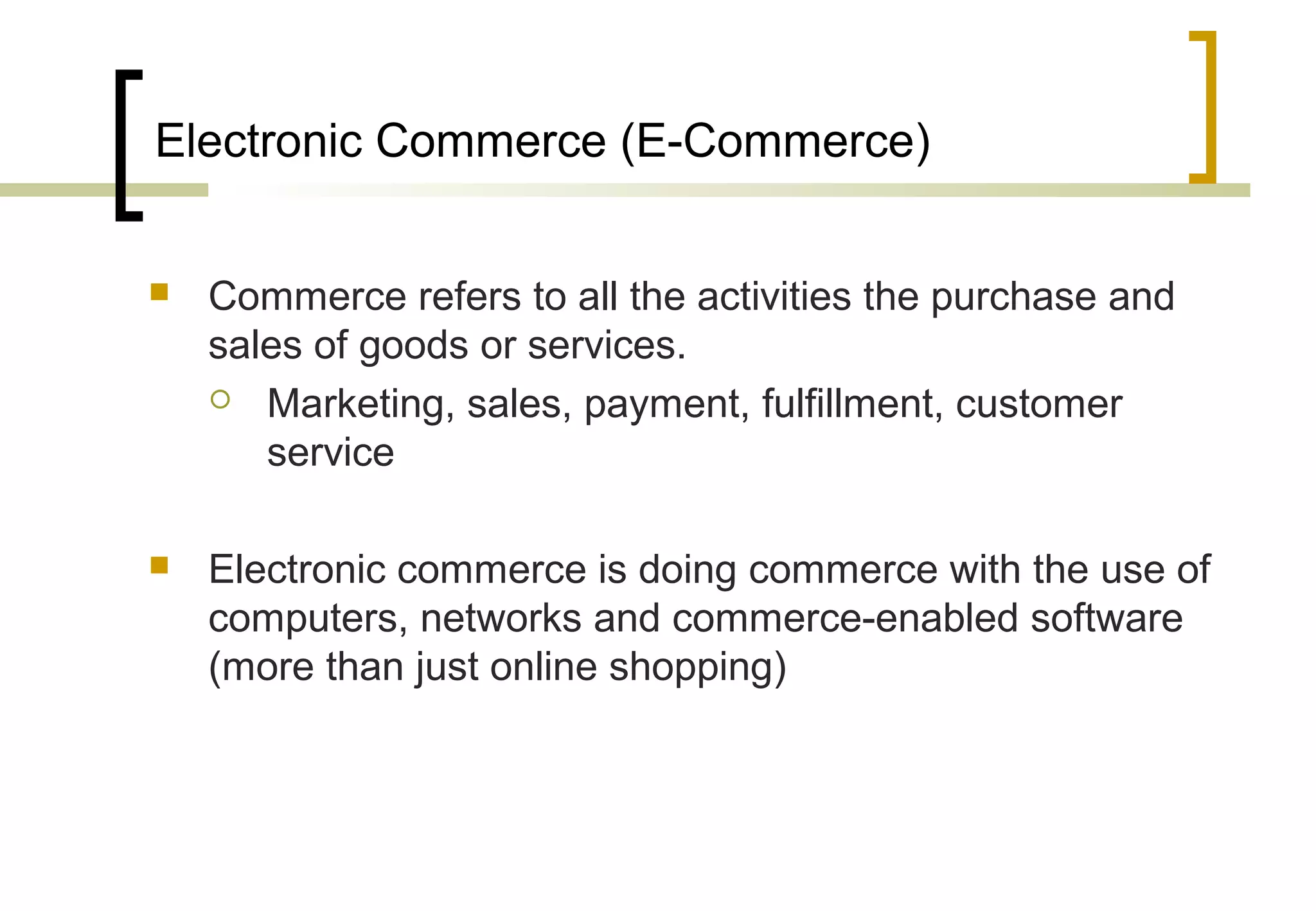 Electronic Commerce (E-Commerce)

Commerce refers to all the activities the purchase and sales of goods or services.

Marketing, sales, payment, fulfillment, customer service

Electronic commerce is doing commerce with the use of computers, networks and commerce-enabled software (more than just online shopping)